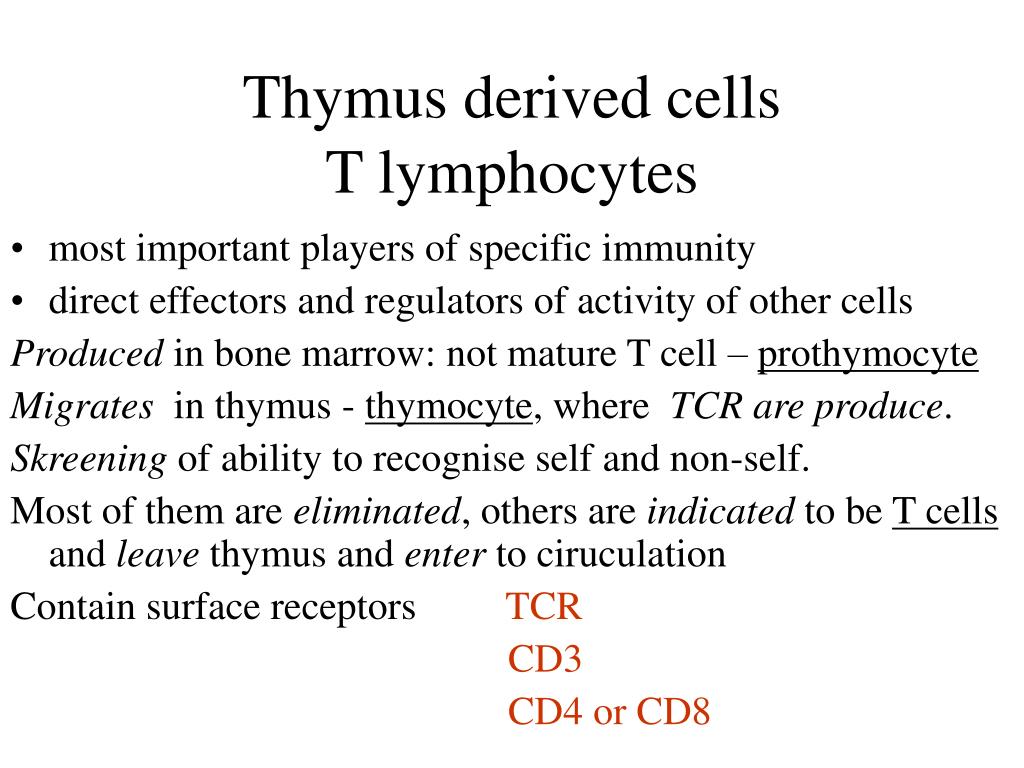 Thymus derived cells
T lymphocytes

• most important players of specific immunity
• direct effectors and regulators of activity of other cells

Produced in bone marrow: not mature T cell – prothymocyte

Migrates in thymus - thymocyte, where TCR are produce.

Skreening of ability to recognise self and non-self.

Most of them are eliminated, others are indicated to be T cells and leave thymus and enter to ciruculation

Contain surface receptors TCR
CD3
CD4 or CD8